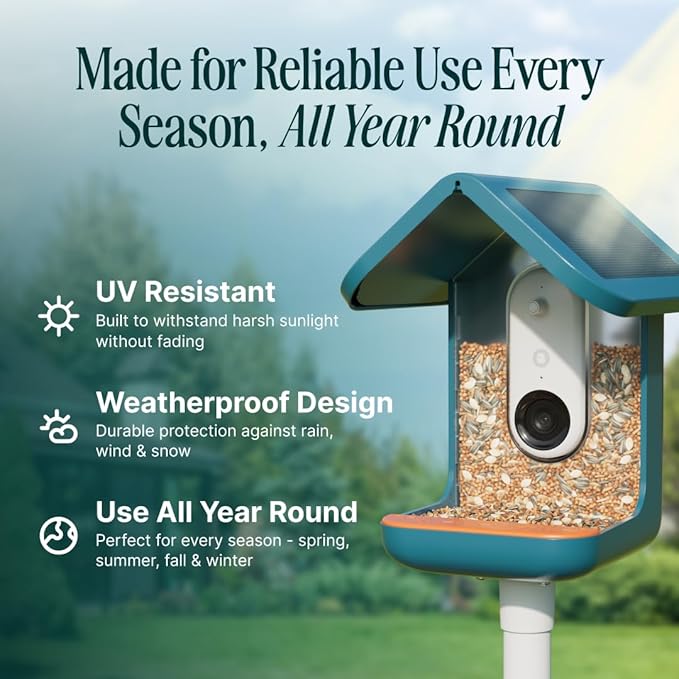 Made for Reliable Use Every Season, All Year Round

UV Resistant
Built to withstand harsh sunlight without fading

Weatherproof Design
Durable protection against rain, wind & snow

Use All Year Round
Perfect for every season - spring, summer, fall & winter